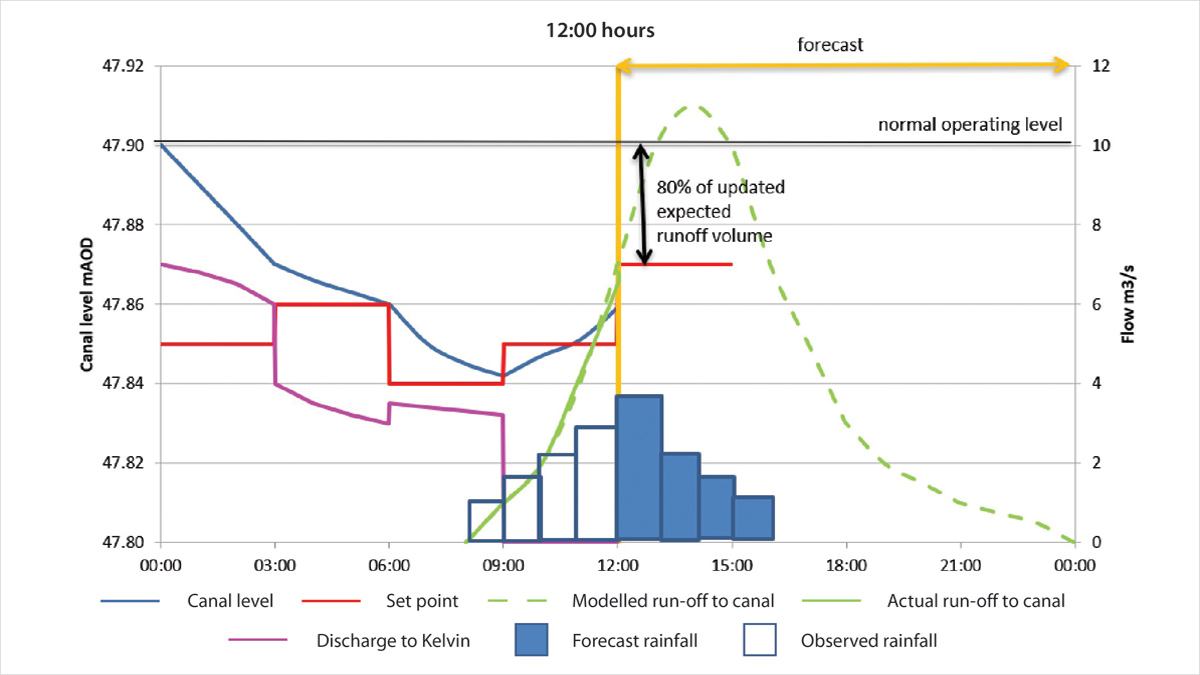 12:00 hours

forecast

normal operating level

80% of updated expected runoff volume

Canal level mAOD

47.92
47.90
47.88
47.86
47.84
47.82
47.80

Flow m3/s

12
10
8
6
4
2
0

00:00 03:00 06:00 09:00 12:00 15:00 18:00 21:00 00:00

Canal level
Set point
Modelled run-off to canal
Actual run-off to canal
Discharge to Kelvin
Forecast rainfall
Observed rainfall